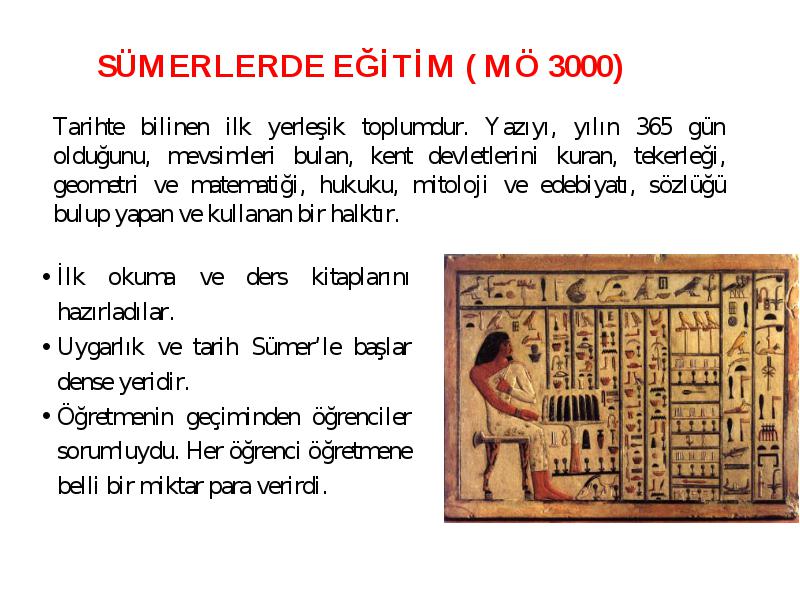 SÜMERLERDE EĞİTİM ( MÖ 3000)

Tarihte bilinen ilk yerleşik toplumdur. Yazıyı, yılın 365 gün olduğunu, mevsimleri bulan, kent devletlerini kuran, tekerleği, geometri ve matematiği, hukuku, mitoloji ve edebiyatı, sözlüğü bulup yapan ve kullanan bir halktır.

• İlk okuma ve ders kitaplarını hazırladılar.
• Uygarlık ve tarih Sümer'le başlar dense yeridir.
• Öğretmenin geçiminden öğrenciler sorumluydu. Her öğrenci öğretmene belli bir miktar para verirdi.